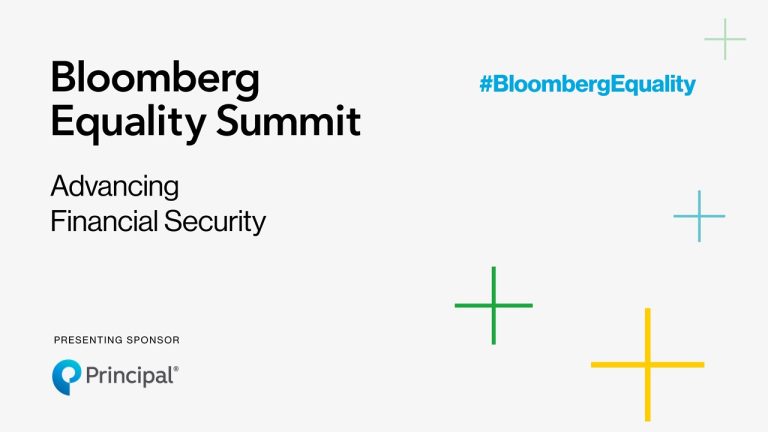 Bloomberg Equality Summit

#BloombergEquality

Advancing Financial Security

PRESENTING SPONSOR

Principal®